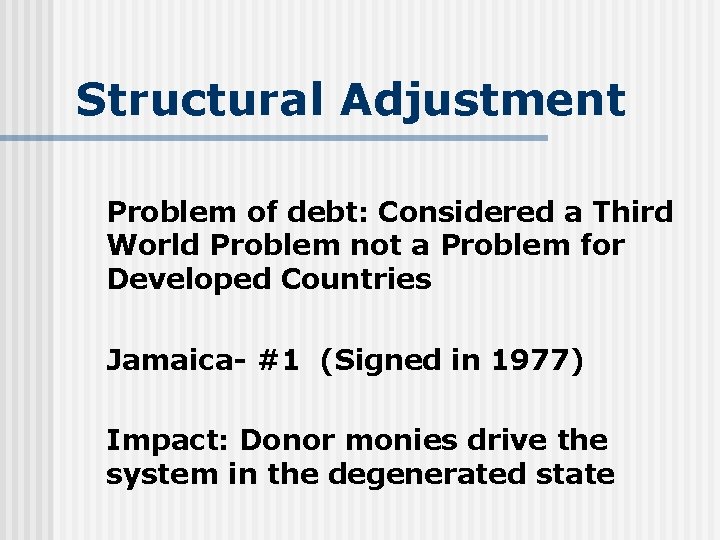 Structural Adjustment

Problem of debt: Considered a Third World Problem not a Problem for Developed Countries

Jamaica- #1  (Signed in 1977)

Impact: Donor monies drive the system in the degenerated state